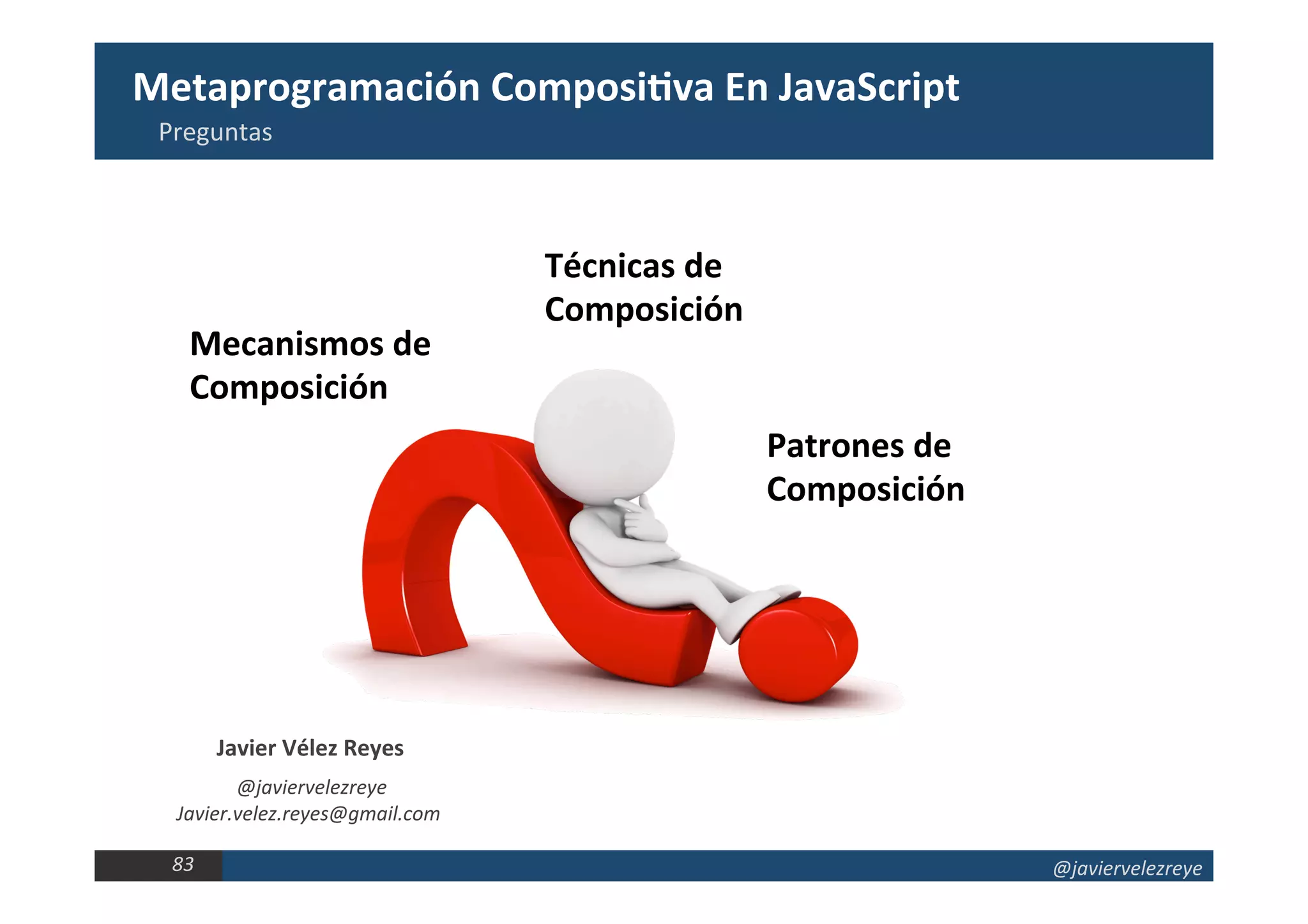 Metaprogramación Compositiva En JavaScript
Preguntas

Técnicas de Composición

Mecanismos de Composición

Patrones de Composición

Javier Vélez Reyes

@javiervelezreye
Javier.velez.reyes@gmail.com

83

@javiervelezreye